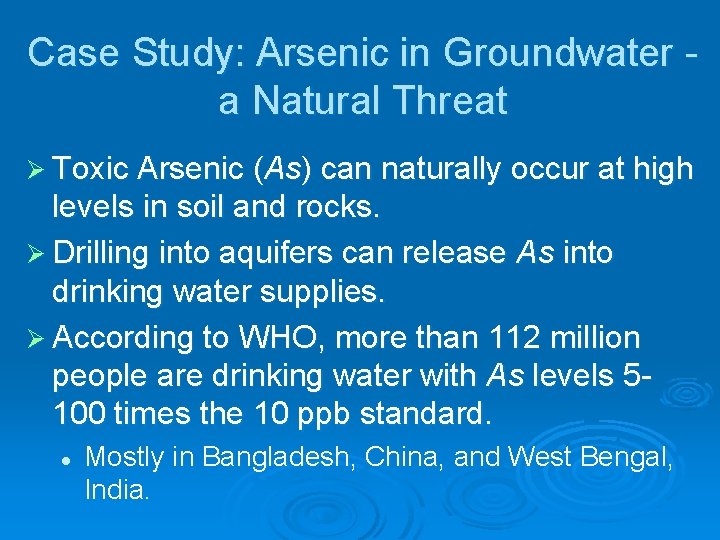 Case Study: Arsenic in Groundwater - a Natural Threat

➢ Toxic Arsenic (As) can naturally occur at high levels in soil and rocks.

➢ Drilling into aquifers can release As into drinking water supplies.

➢ According to WHO, more than 112 million people are drinking water with As levels 5-100 times the 10 ppb standard.

• Mostly in Bangladesh, China, and West Bengal, India.